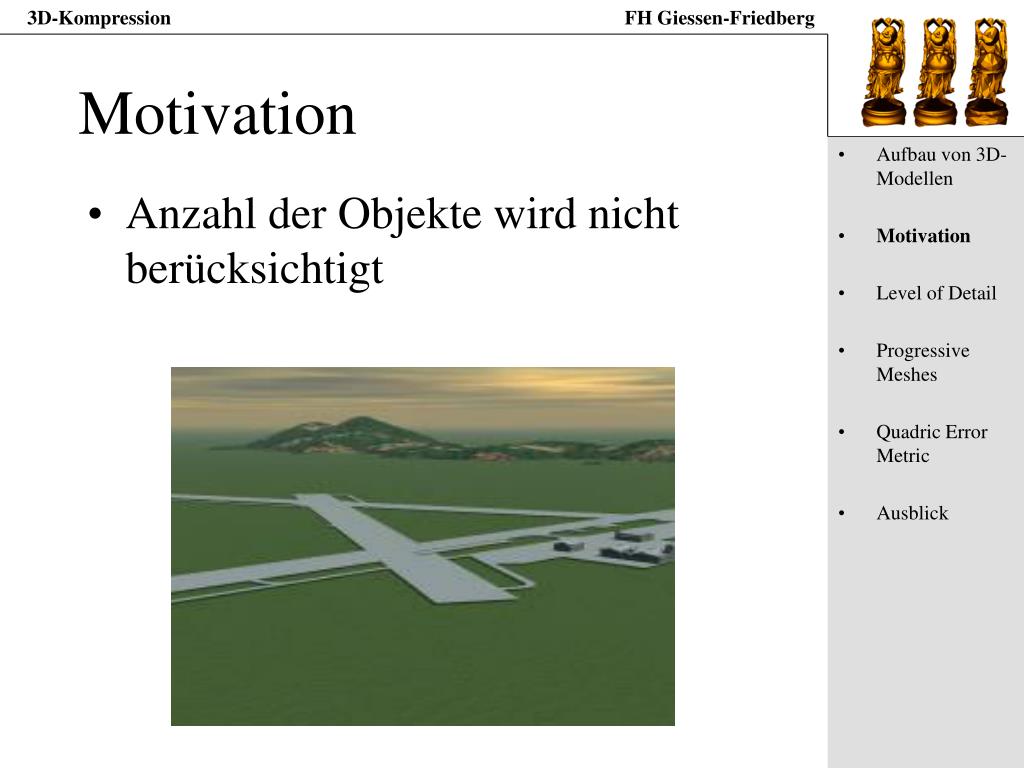 3D-Kompression

FH Giessen-Friedberg

Motivation

• Anzahl der Objekte wird nicht berücksichtigt

• Aufbau von 3D-Modellen

• Motivation

• Level of Detail

• Progressive Meshes

• Quadric Error Metric

• Ausblick